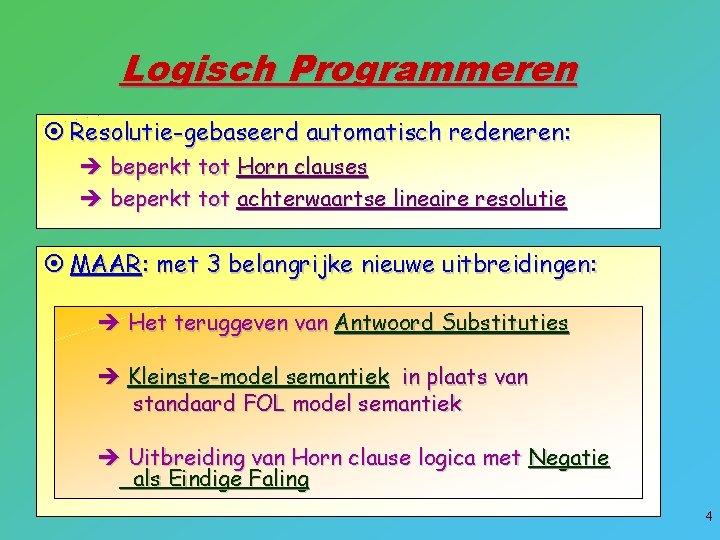 Logisch Programmeren

⊙ Resolutie-gebaseerd automatisch redeneren:

➔ beperkt tot Horn clauses

➔ beperkt tot achterwaartse lineaire resolutie

⊙ MAAR: met 3 belangrijke nieuwe uitbreidingen:

➔ Het teruggeven van Antwoord Substituties

➔ Kleinste-model semantiek in plaats van standaard FOL model semantiek

➔ Uitbreiding van Horn clause logica met Negatie als Eindige Faling

4